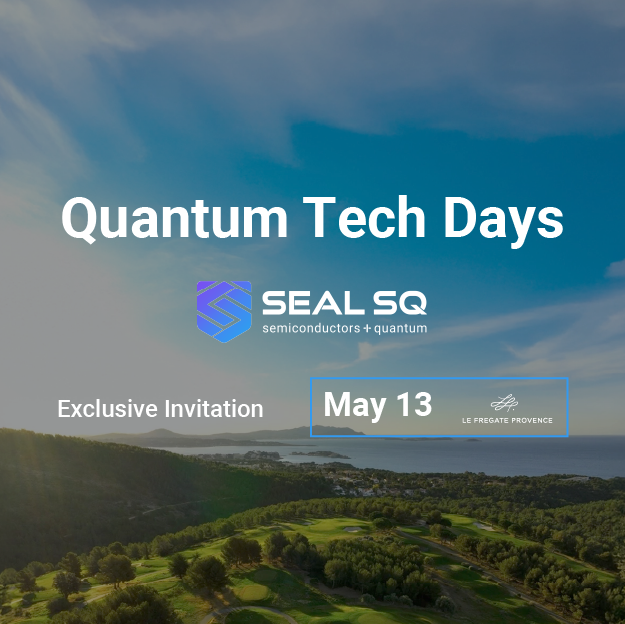 Quantum Tech Days

SEAL SQ
semiconductors + quantum

Exclusive Invitation

May 13

LE FREGATE PROVENCE